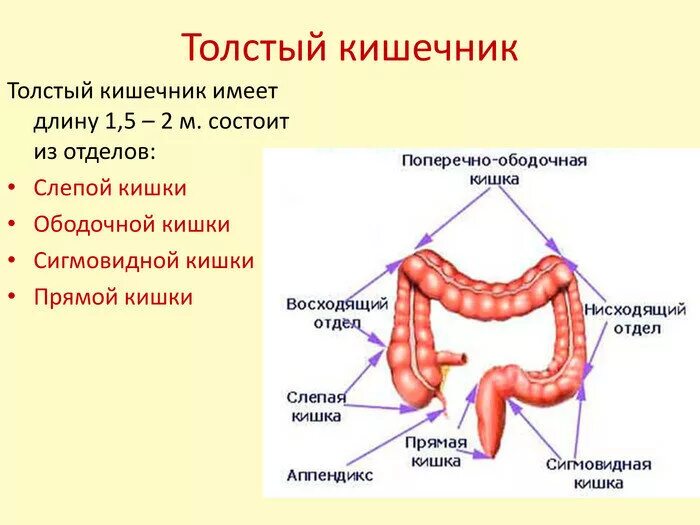 Толстый кишечник

Толстый кишечник имеет длину 1,5 – 2 м. состоит из отделов:

• Слепой кишки
• Ободочной кишки
• Сигмовидной кишки
• Прямой кишки

Поперечно-ободочная кишка

Восходящий отдел

Нисходящий отдел

Слепая кишка

Прямая кишка

Аппендикс

Сигмовидная кишка